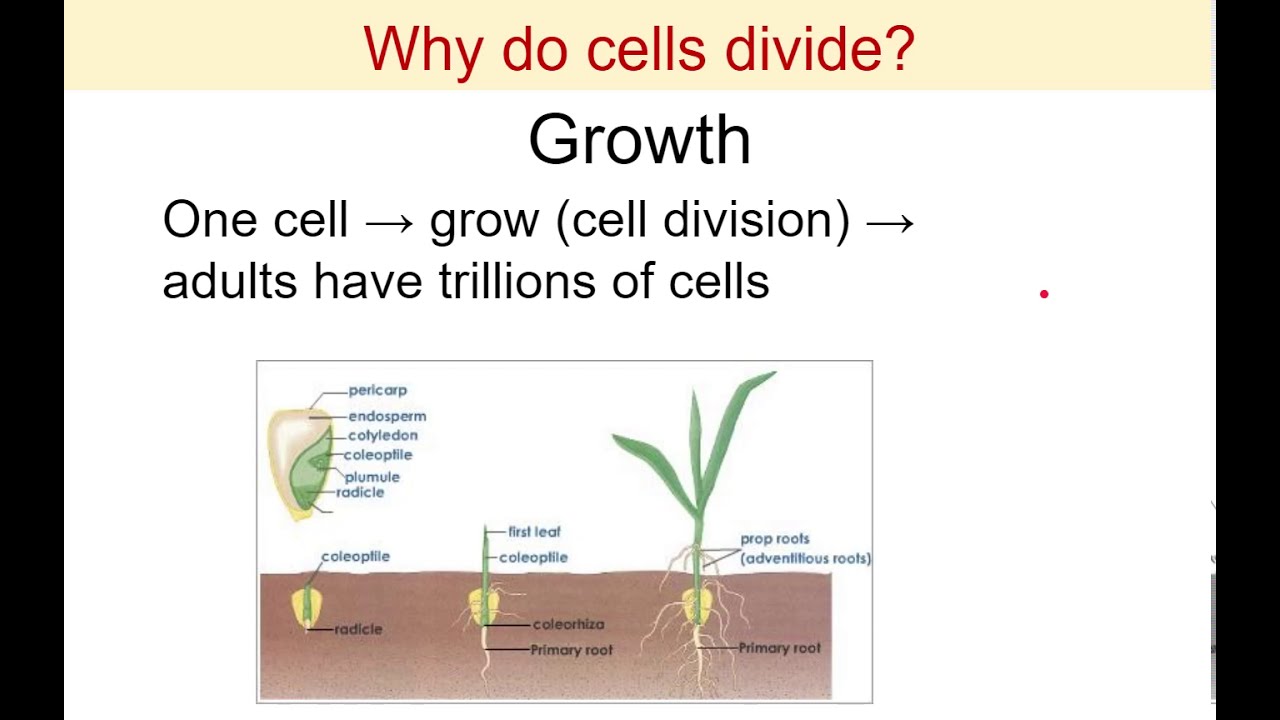 Why do cells divide?

Growth

One cell → grow (cell division) → adults have trillions of cells

pericarp
endosperm
cotyledon
coleoptile
plumule
radicle

coleoptile
radicle

first leaf
coleoptile
coleorhiza
Primary root

prop roots
(adventitious roots)
Primary root